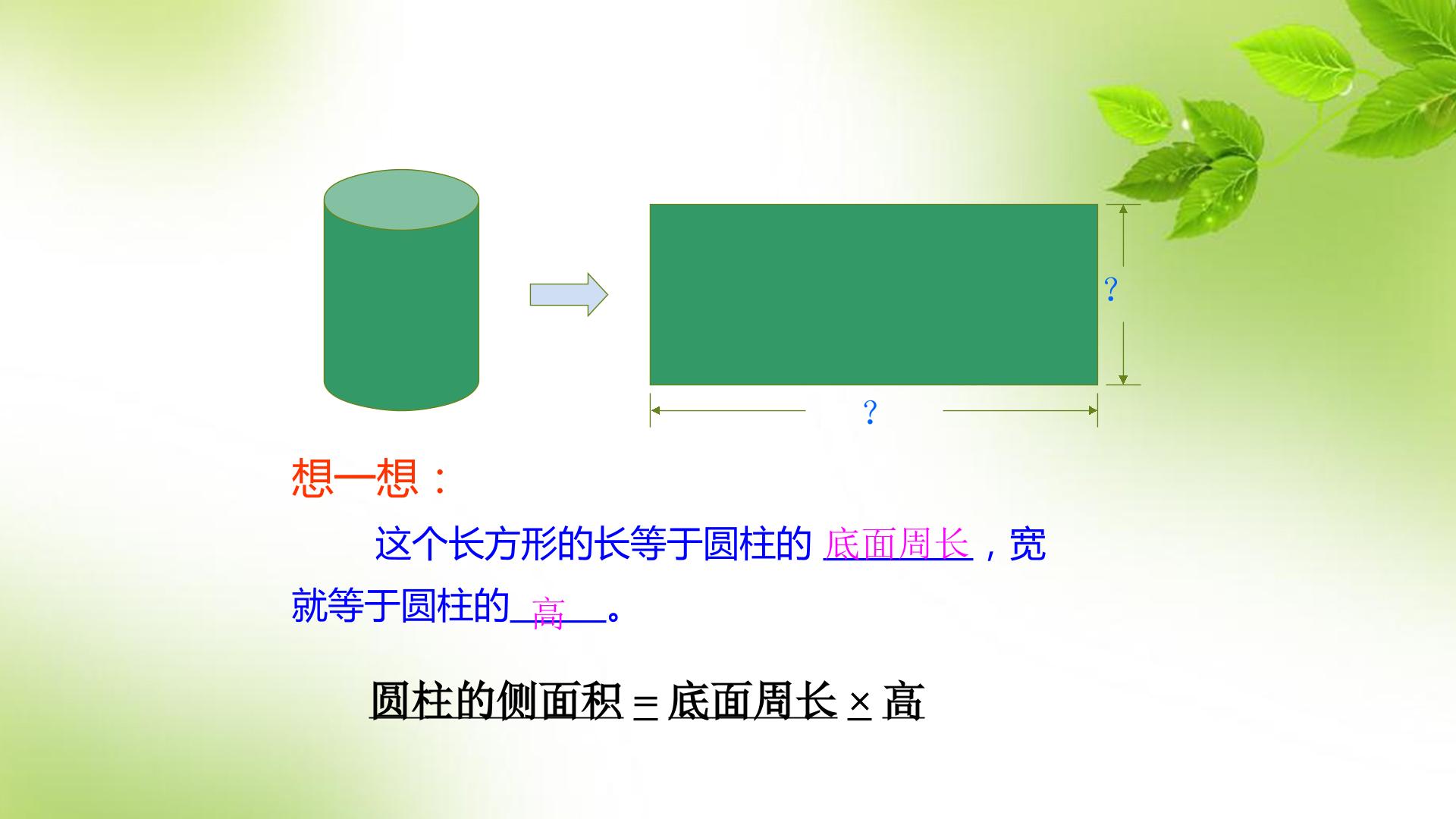 ?

?

想一想：

这个长方形的长等于圆柱的 底面周长，宽就等于圆柱的 高 。

圆柱的侧面积 = 底面周长 × 高